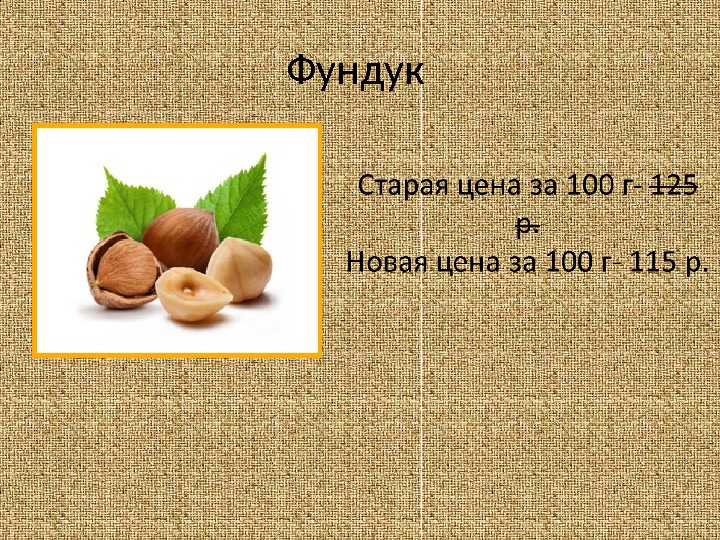 Фундук

Старая цена за 100 г- 125 р.
Новая цена за 100 г- 115 р.